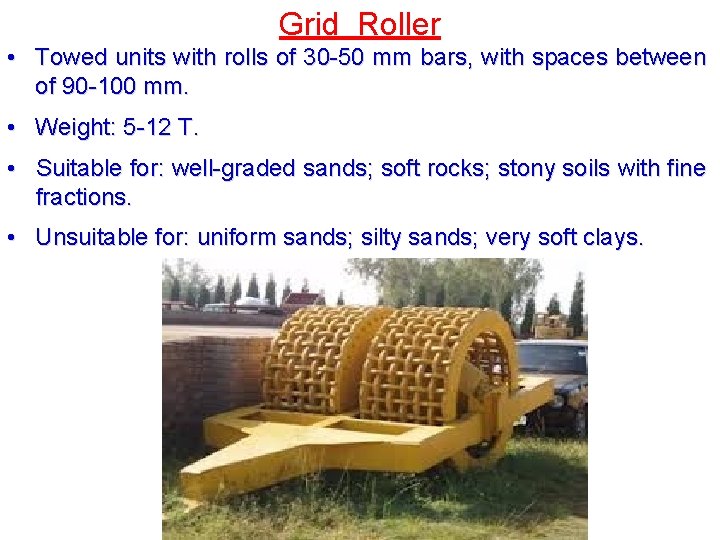 Grid Roller

• Towed units with rolls of 30-50 mm bars, with spaces between of 90-100 mm.

• Weight: 5-12 T.

• Suitable for: well-graded sands; soft rocks; stony soils with fine fractions.

• Unsuitable for: uniform sands; silty sands; very soft clays.